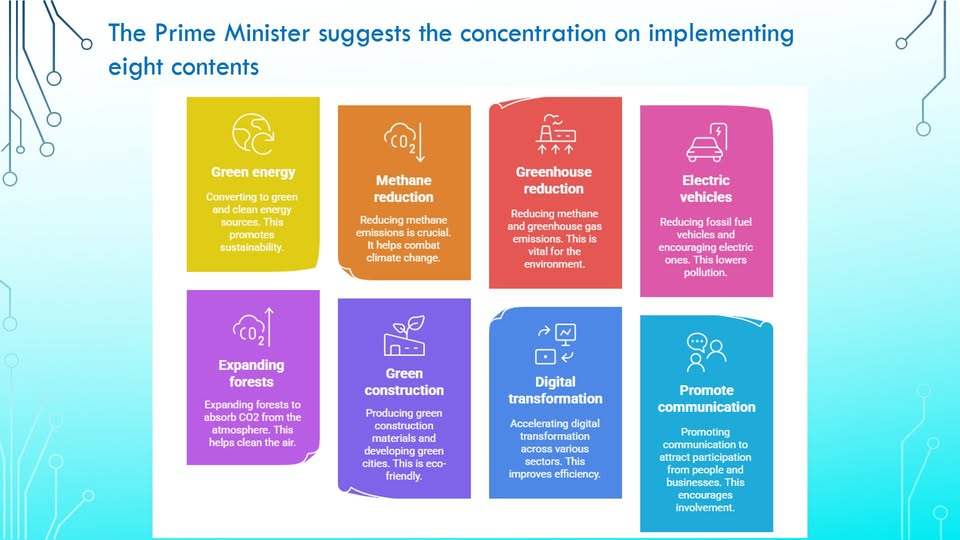 The Prime Minister suggests the concentration on implementing eight contents

Green energy

Converting to green and clean energy sources. This promotes sustainability.

$CO_2$

Methane reduction

Reducing methane emissions is crucial. It helps combat climate change.

Greenhouse reduction

Reducing methane and greenhouse gas emissions. This is vital for the environment.

Electric vehicles

Reducing fossil fuel vehicles and encouraging electric ones. This lowers pollution.

$CO_2$

Expanding forests

Expanding forests to absorb CO2 from the atmosphere. This helps clean the air.

Green construction

Producing green construction materials and developing green cities. This is eco-friendly.

Digital transformation

Accelerating digital transformation across various sectors. This improves efficiency.

Promote communication

Promoting communication to attract participation from people and businesses. This encourages involvement.